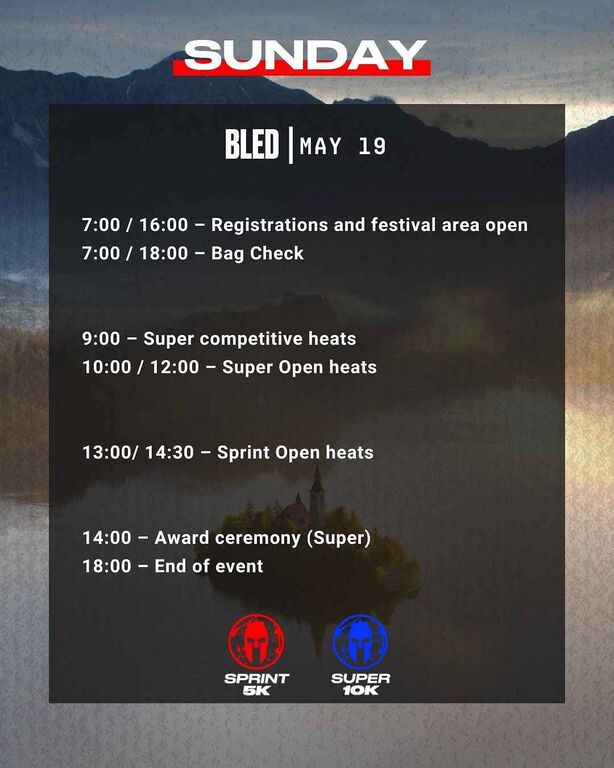 SUNDAY

BLED | MAY 19

7:00 / 16:00 – Registrations and festival area open
7:00 / 18:00 – Bag Check

9:00 – Super competitive heats
10:00 / 12:00 – Super Open heats

13:00/ 14:30 – Sprint Open heats

14:00 – Award ceremony (Super)
18:00 – End of event

SPRINT 5K

SUPER 10K